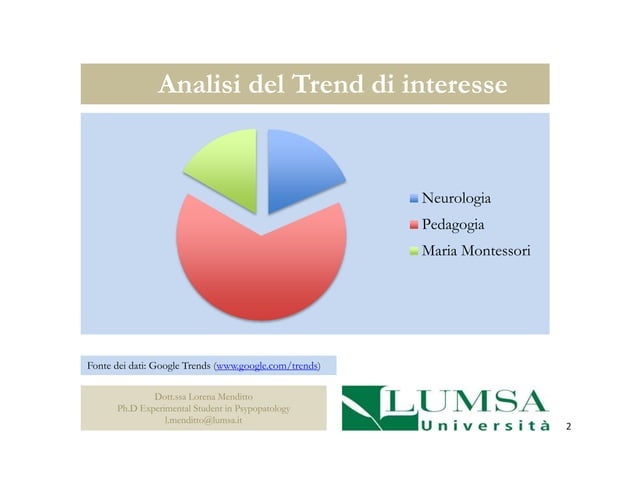 Analisi del Trend di interesse

Neurologia
Pedagogia
Maria Montessori

Fonte dei dati: Google Trends (www.google.com/trends)

Dott.ssa Lorena Menditto
Ph.D Experimental Student in Psypopatology
l.menditto@lumsa.it

LUMSA
Università

2